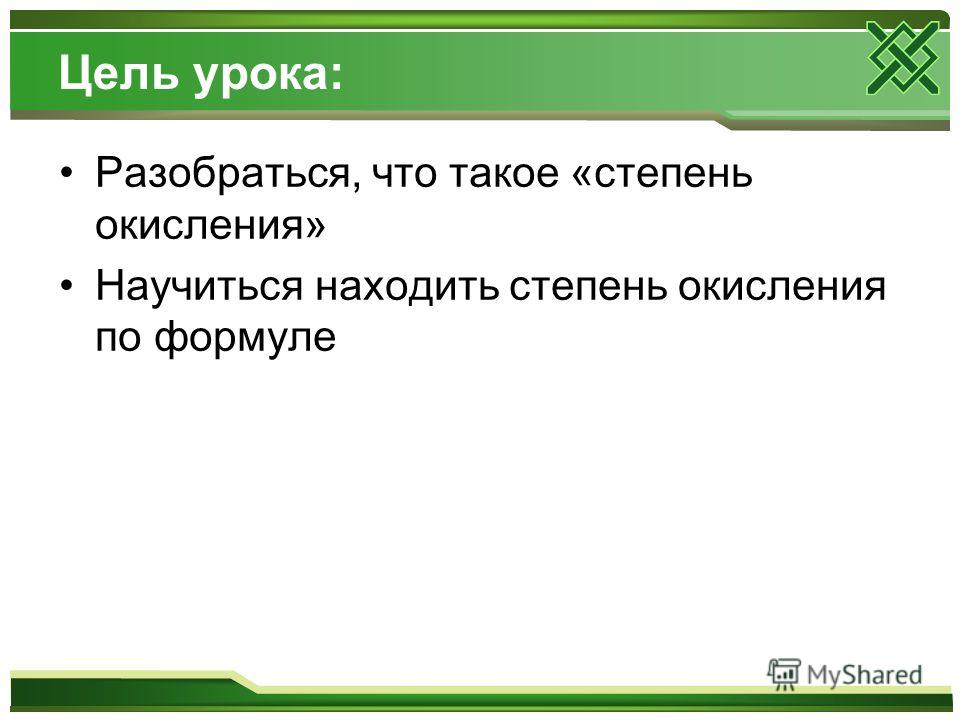 Цель урока:

• Разобраться, что такое «степень окисления»

• Научиться находить степень окисления по формуле

MyShared